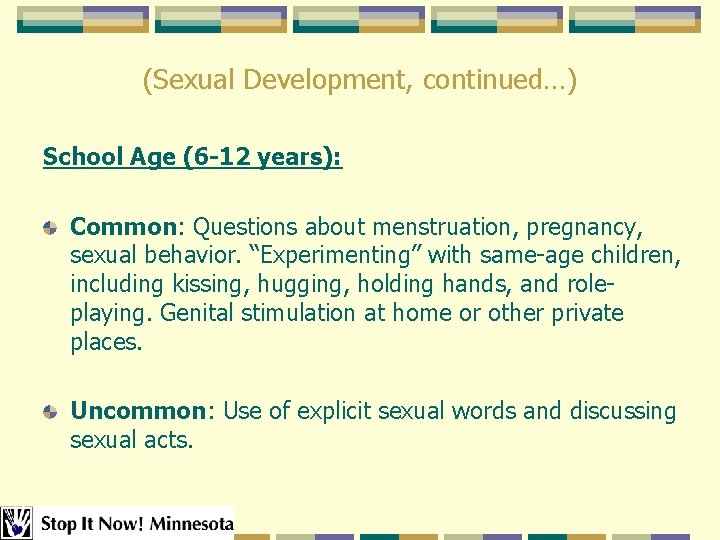 (Sexual Development, continued…)

School Age (6-12 years):

Common: Questions about menstruation, pregnancy, sexual behavior. “Experimenting” with same-age children, including kissing, hugging, holding hands, and role-playing. Genital stimulation at home or other private places.

Uncommon: Use of explicit sexual words and discussing sexual acts.

Stop It Now! Minnesota